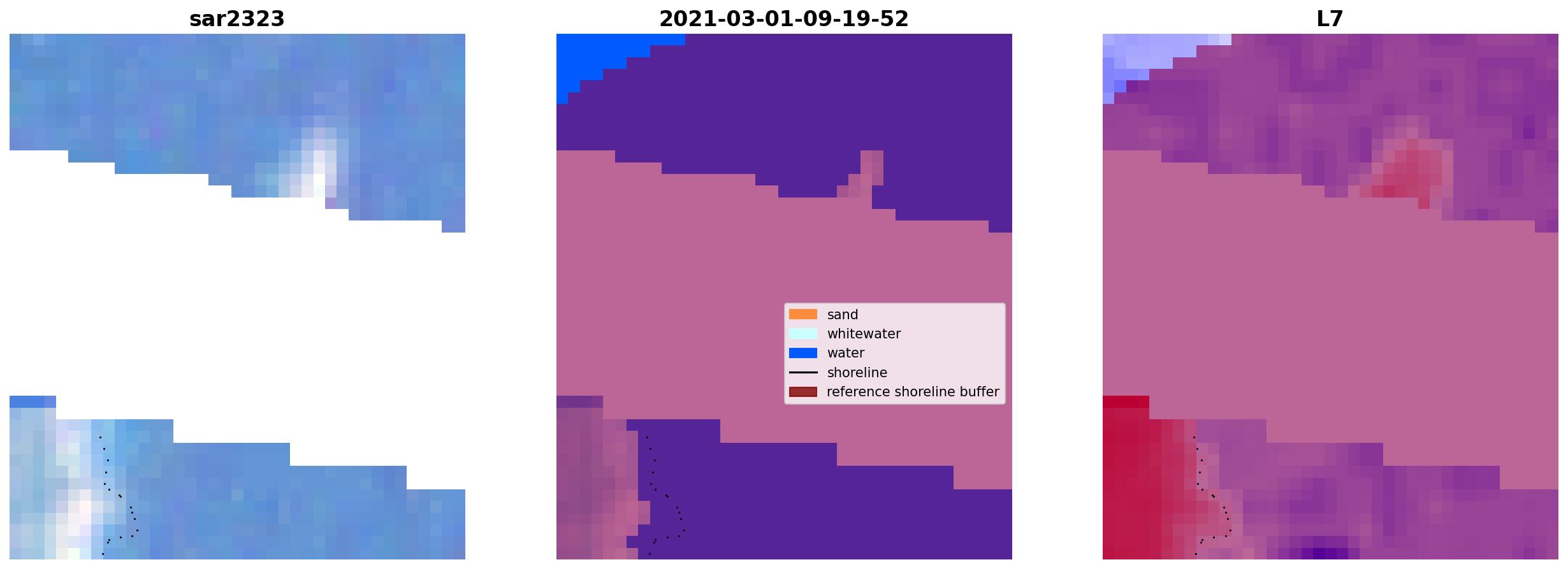 sar2323

2021-03-01-09-19-52

sand
whitewater
water
shoreline
reference shoreline buffer

L7